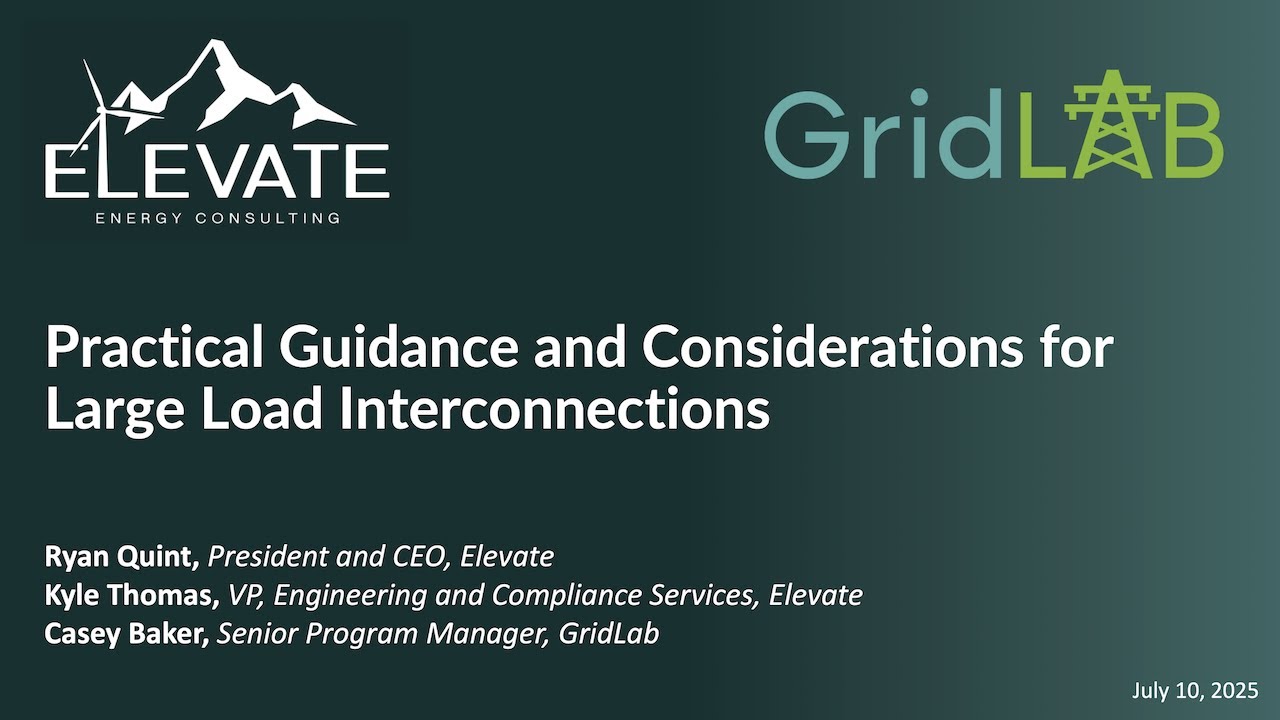 ELEVATE
ENERGY CONSULTING

GridLAB

Practical Guidance and Considerations for Large Load Interconnections

Ryan Quint, President and CEO, Elevate
Kyle Thomas, VP, Engineering and Compliance Services, Elevate
Casey Baker, Senior Program Manager, GridLab

July 10, 2025